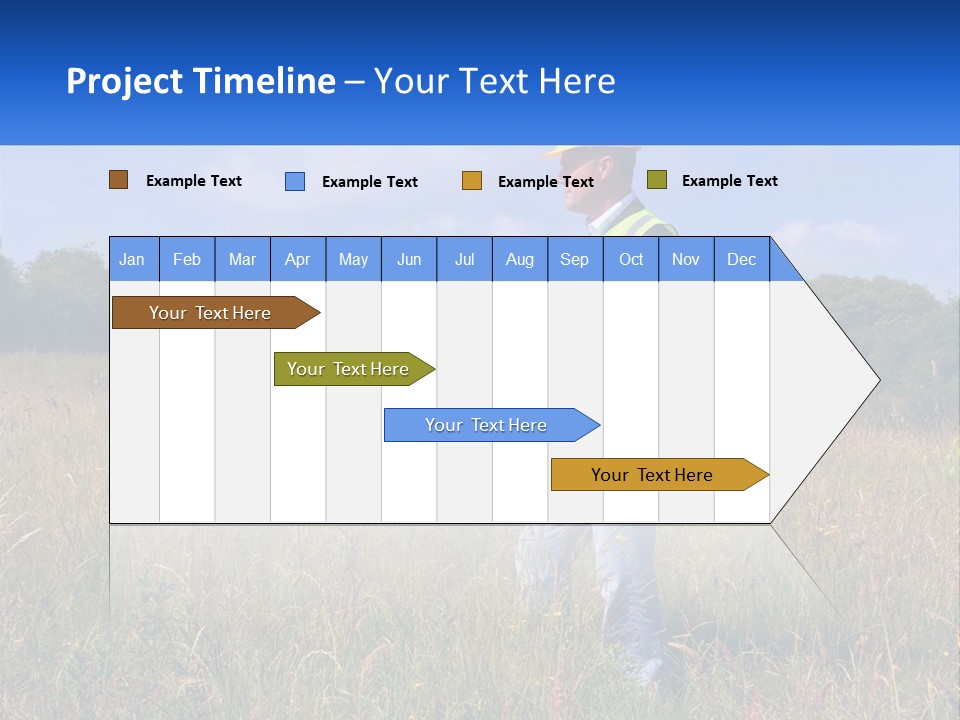 Project Timeline – Your Text Here

Example Text
Example Text
Example Text
Example Text

| Jan | Feb | Mar | Apr | May | Jun | Jul | Aug | Sep | Oct | Nov | Dec |
|---|---|---|---|---|---|---|---|---|---|---|---|

Your Text Here
Your Text Here
Your Text Here
Your Text Here